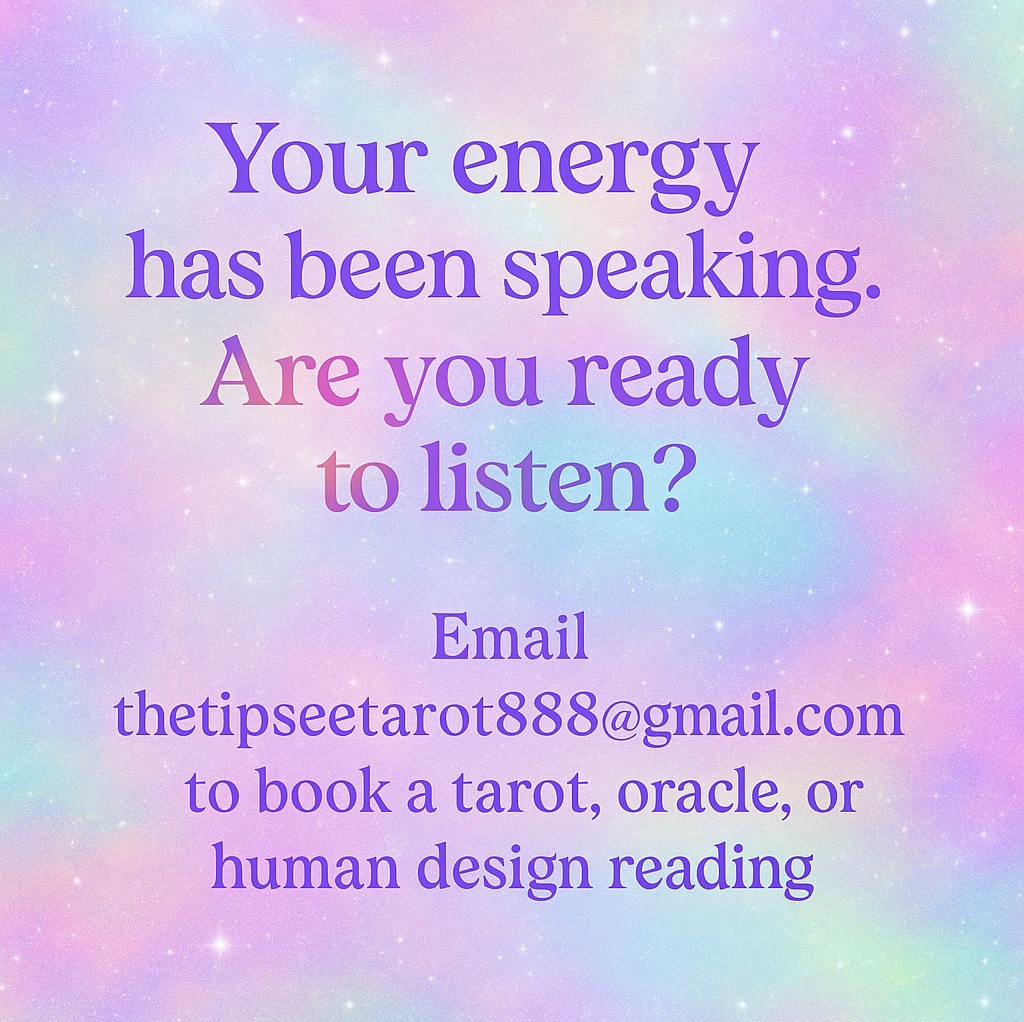 Your energy has been speaking. Are you ready to listen?

Email thetipseetarot888@gmail.com to book a tarot, oracle, or human design reading